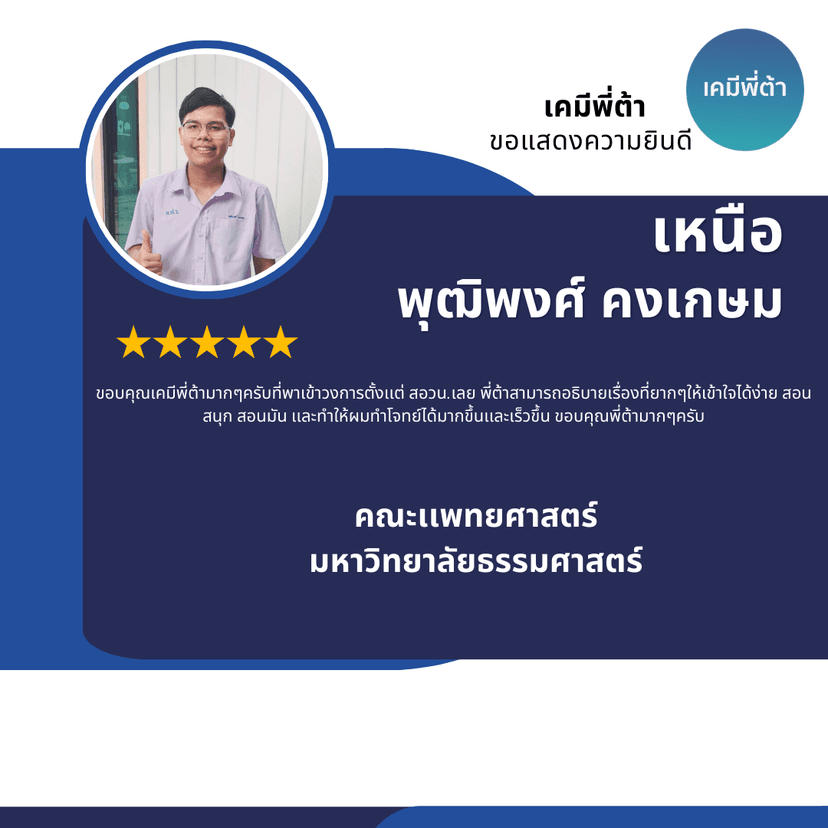 เคมีพี่ต้า

เคมีพี่ต้า
ขอแสดงความยินดี

เหนือ
พุฒิพงศ์ คงเกษม

★★★★★

ขอบคุณเคมีพี่ต้ามากๆครับที่พาเข้าวงการตั้งแต่ สอวน.เลย พี่ต้าสามารถอธิบายเรื่องที่ยากๆให้เข้าใจได้ง่าย สอนสนุก สอนมัน และทำให้ผมทำโจทย์ได้มากขึ้นและเร็วขึ้น ขอบคุณพี่ต้ามากๆครับ

คณะแพทยศาสตร์
มหาวิทยาลัยธรรมศาสตร์